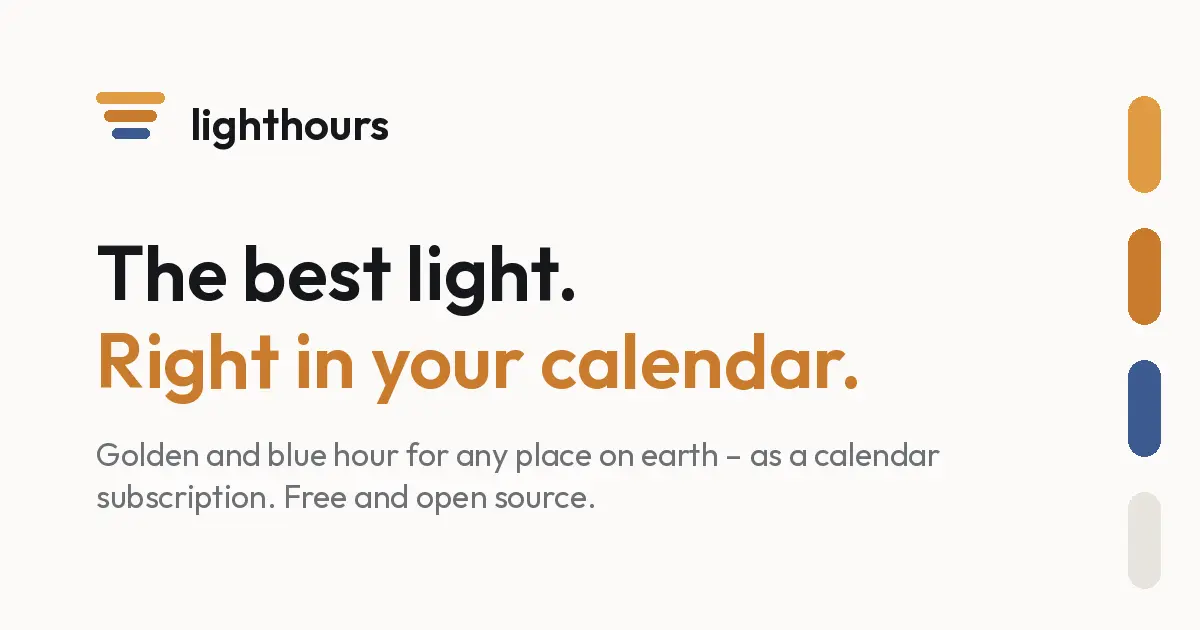 lighthours

The best light.
Right in your calendar.

Golden and blue hour for any place on earth – as a calendar subscription. Free and open source.